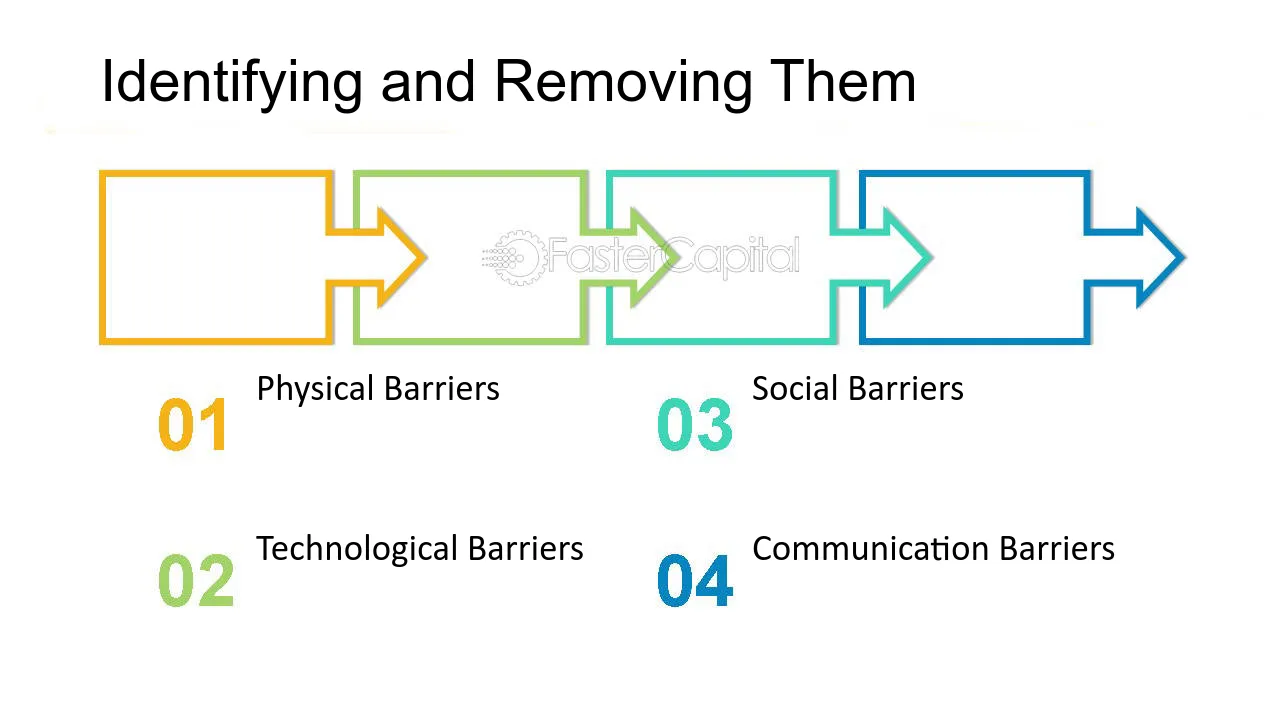 Identifying and Removing Them

01 Physical Barriers

02 Technological Barriers

03 Social Barriers

04 Communication Barriers

FasterCapital